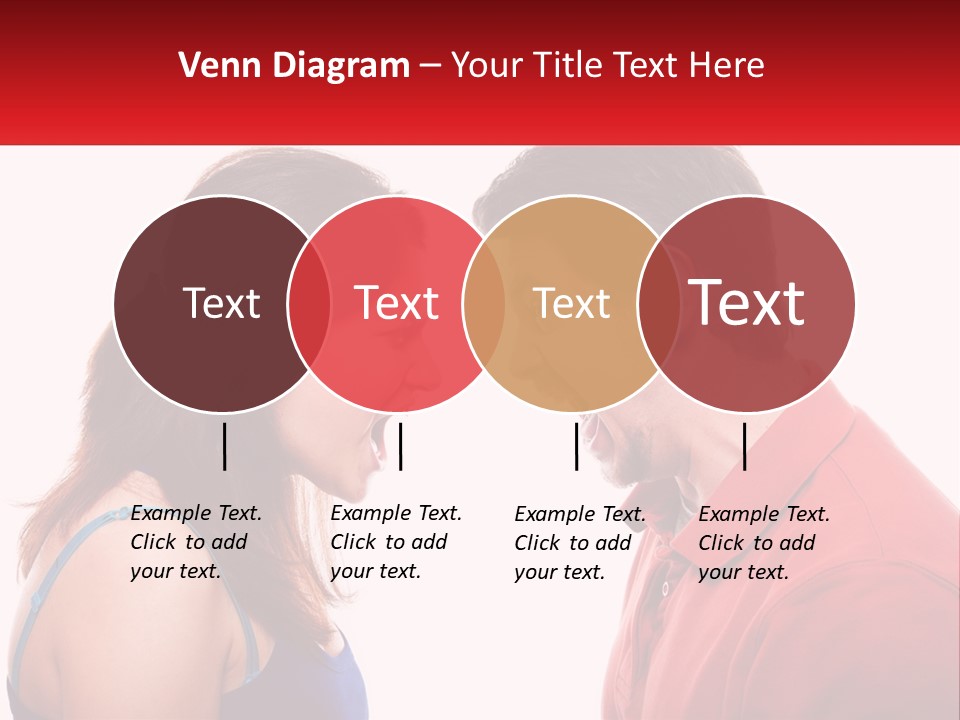 Venn Diagram – Your Title Text Here

Text

Text

Text

Text

Example Text. Click to add your text.

Example Text. Click to add your text.

Example Text. Click to add your text.

Example Text. Click to add your text.